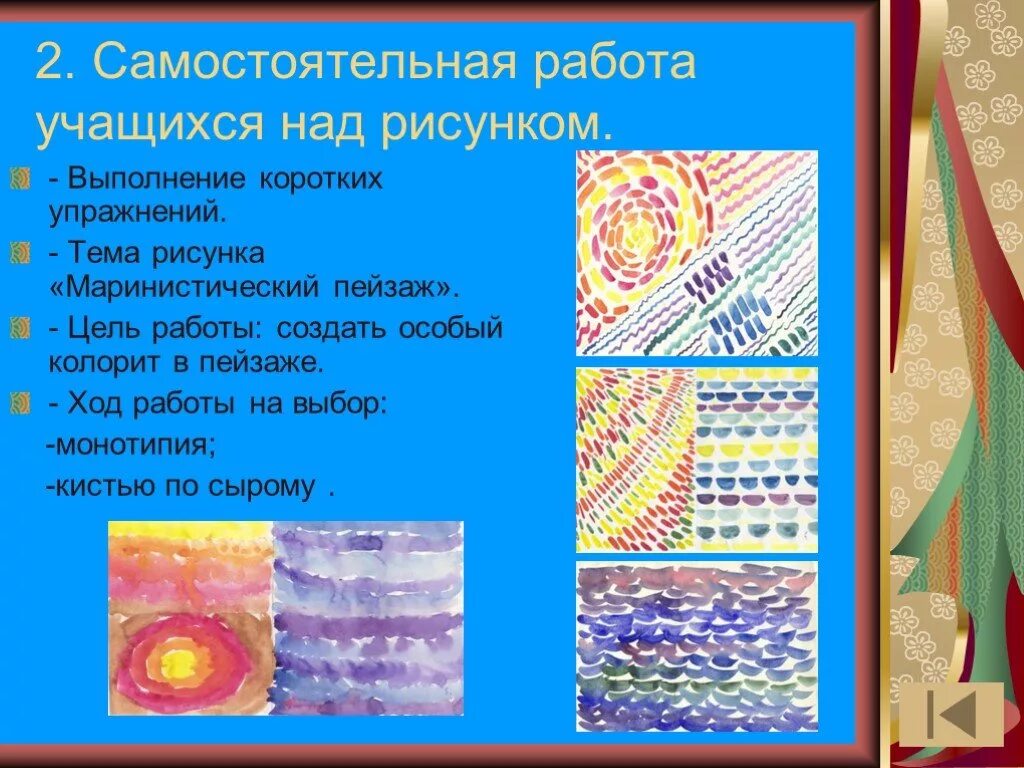 2. Самостоятельная работа учащихся над рисунком.

- Выполнение коротких упражнений.

- Тема рисунка «Маринистический пейзаж».

- Цель работы: создать особый колорит в пейзаже.

- Ход работы на выбор:

-монотипия;

-кистью по сырому .